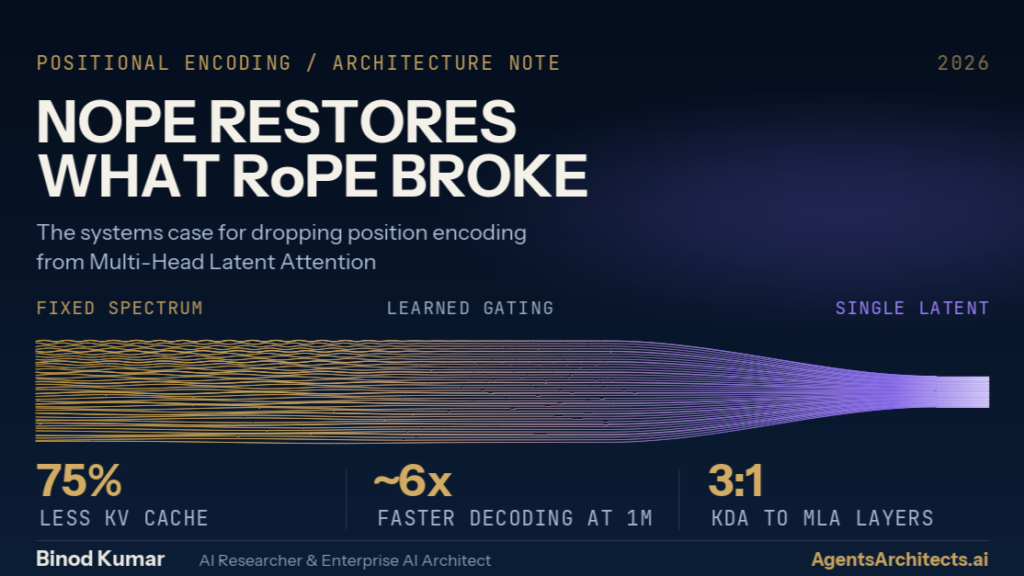 POSITIONAL ENCODING / ARCHITECTURE NOTE

2026

NOPE RESTORES WHAT RoPE BROKE

The systems case for dropping position encoding from Multi-Head Latent Attention

FIXED SPECTRUM

LEARNED GATING

SINGLE LATENT

75%
LESS KV CACHE

~6x
FASTER DECODING AT 1M

3:1
KDA TO MLA LAYERS

Binod Kumar

AI Researcher & Enterprise AI Architect

AgentsArchitects.ai